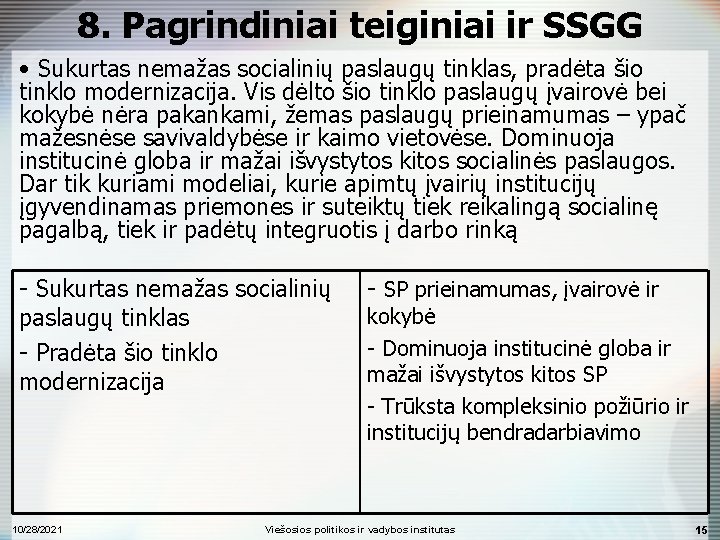 8. Pagrindiniai teiginiai ir SSGG

• Sukurtas nemažas socialinių paslaugų tinklas, pradėta šio tinklo modernizacija. Vis dėlto šio tinklo paslaugų įvairovė bei kokybė nėra pakankami, žemas paslaugų prieinamumas – ypač mažesnėse savivaldybėse ir kaimo vietovėse. Dominuoja institucinė globa ir mažai išvystytos kitos socialinės paslaugos. Dar tik kuriami modeliai, kurie apimtų įvairių institucijų įgyvendinamas priemones ir suteiktų tiek reikalingą socialinę pagalbą, tiek ir padėtų integruotis į darbo rinką

| - Sukurtas nemažas socialinių paslaugų tinklas<br>- Pradėta šio tinklo modernizacija | - SP prieinamumas, įvairovė ir kokybė<br>- Dominuoja institucinė globa ir mažai išvystytos kitos SP<br>- Trūksta kompleksinio požiūrio ir institucijų bendradarbiavimo |
|---|---|

10/28/2021 Viešosios politikos ir vadybos institutas 15